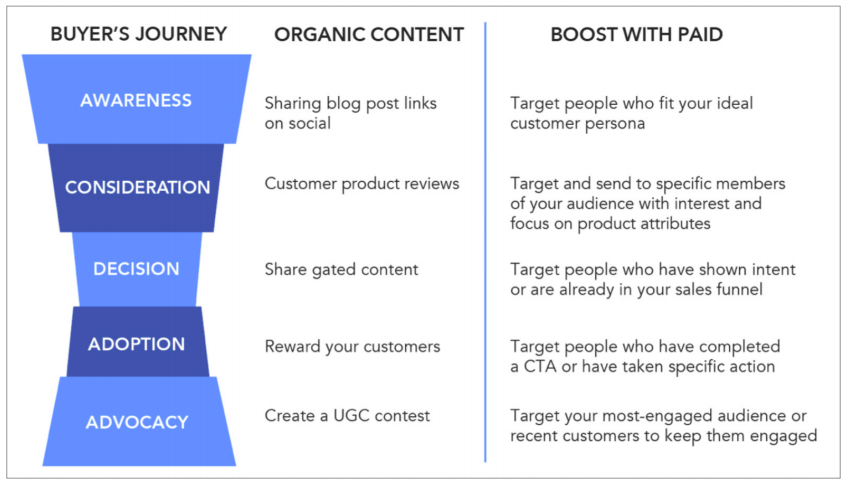 | BUYER'S JOURNEY | ORGANIC CONTENT | BOOST WITH PAID |
|---|---|---|
| AWARENESS | Sharing blog post links on social | Target people who fit your ideal customer persona |
| CONSIDERATION | Customer product reviews | Target and send to specific members of your audience with interest and focus on product attributes |
| DECISION | Share gated content | Target people who have shown intent or are already in your sales funnel |
| ADOPTION | Reward your customers | Target people who have completed a CTA or have taken specific action |
| ADVOCACY | Create a UGC contest | Target your most-engaged audience or recent customers to keep them engaged |